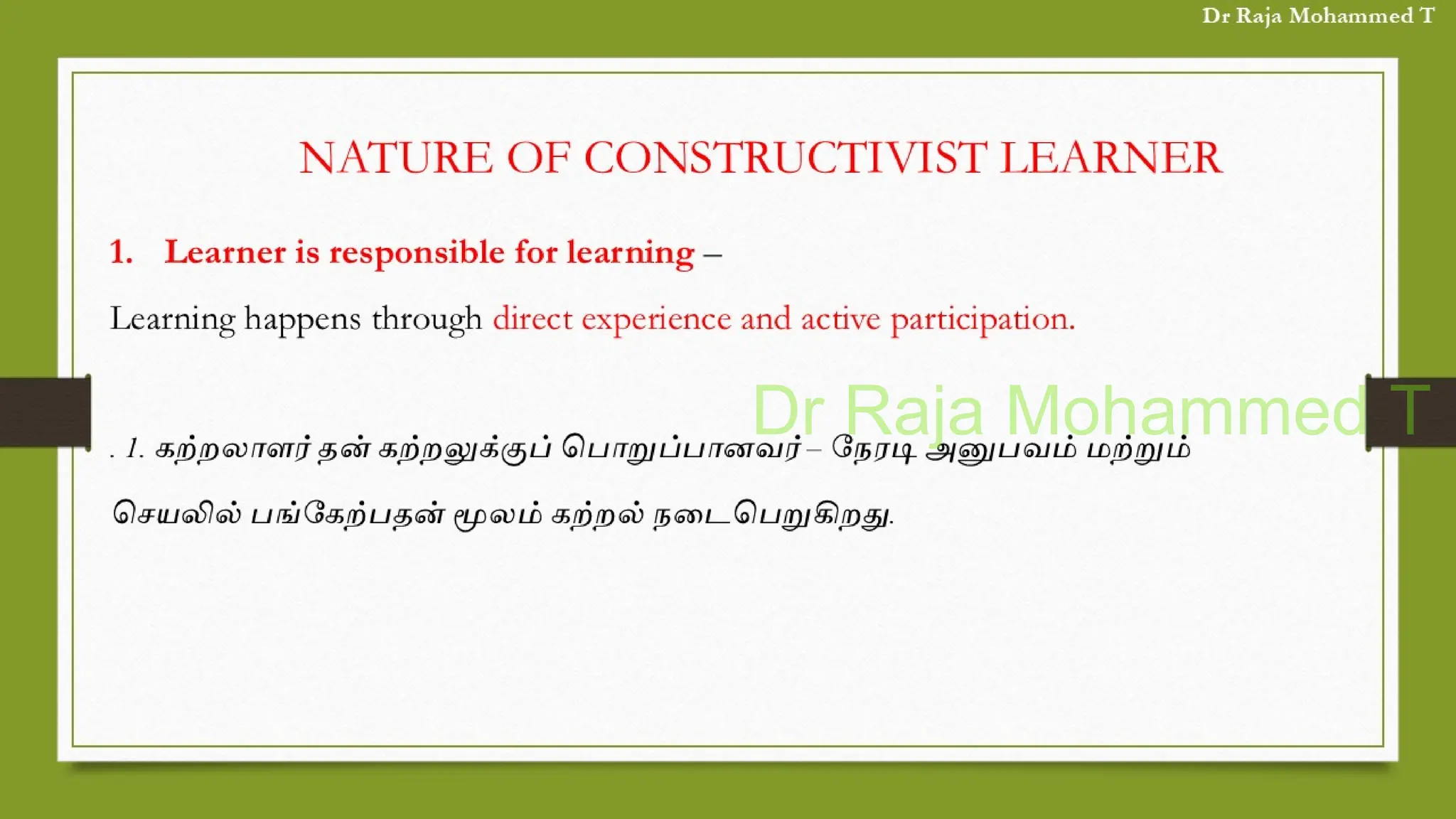 Dr Raja Mohammed T

NATURE OF CONSTRUCTIVIST LEARNER

1. Learner is responsible for learning –

Learning happens through direct experience and active participation.

Dr Raja Mohammed T

. 1. கற்றலாளர் தன் கற்றலுக்குப் பொறுப்பானவர் – நேரடி அனுபவம் மற்றும் செயலில் பங்கேற்பதன் மூலம் கற்றல் நடைபெறுகிறது.